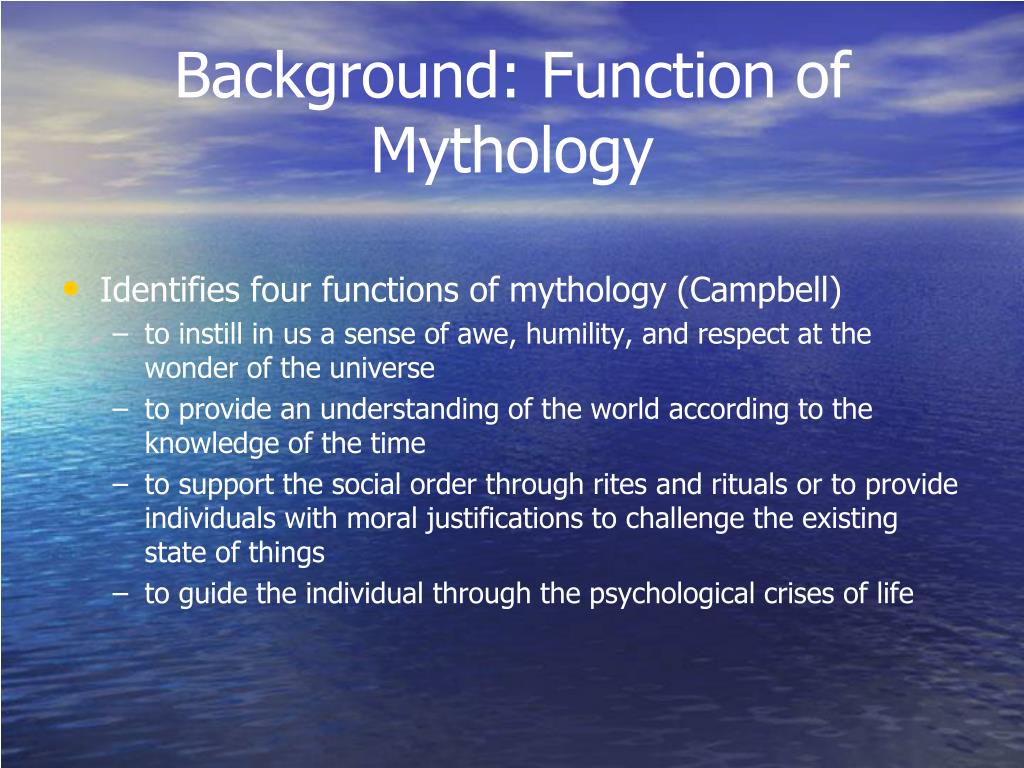 Background: Function of Mythology

• Identifies four functions of mythology (Campbell)
– to instill in us a sense of awe, humility, and respect at the wonder of the universe
– to provide an understanding of the world according to the knowledge of the time
– to support the social order through rites and rituals or to provide individuals with moral justifications to challenge the existing state of things
– to guide the individual through the psychological crises of life